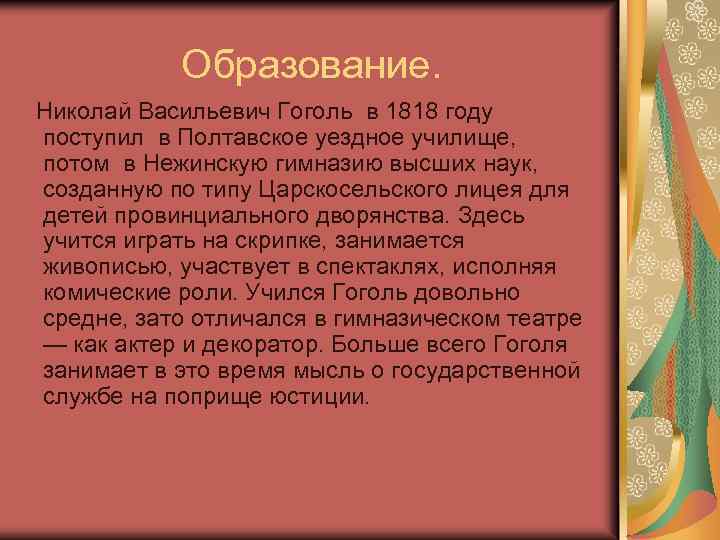 Образование.

Николай Васильевич Гоголь в 1818 году поступил в Полтавское уездное училище, потом в Нежинскую гимназию высших наук, созданную по типу Царскосельского лицея для детей провинциального дворянства. Здесь учится играть на скрипке, занимается живописью, участвует в спектаклях, исполняя комические роли. Учился Гоголь довольно средне, зато отличался в гимназическом театре — как актер и декоратор. Больше всего Гоголя занимает в это время мысль о государственной службе на поприще юстиции.